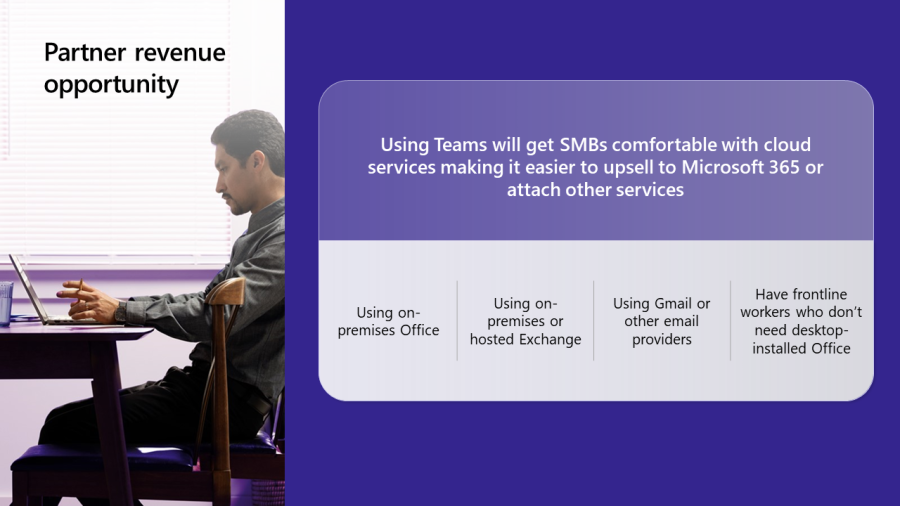 Partner revenue opportunity

Using Teams will get SMBs comfortable with cloud services making it easier to upsell to Microsoft 365 or attach other services

Using on-premises Office

Using on-premises or hosted Exchange

Using Gmail or other email providers

Have frontline workers who don't need desktop-installed Office